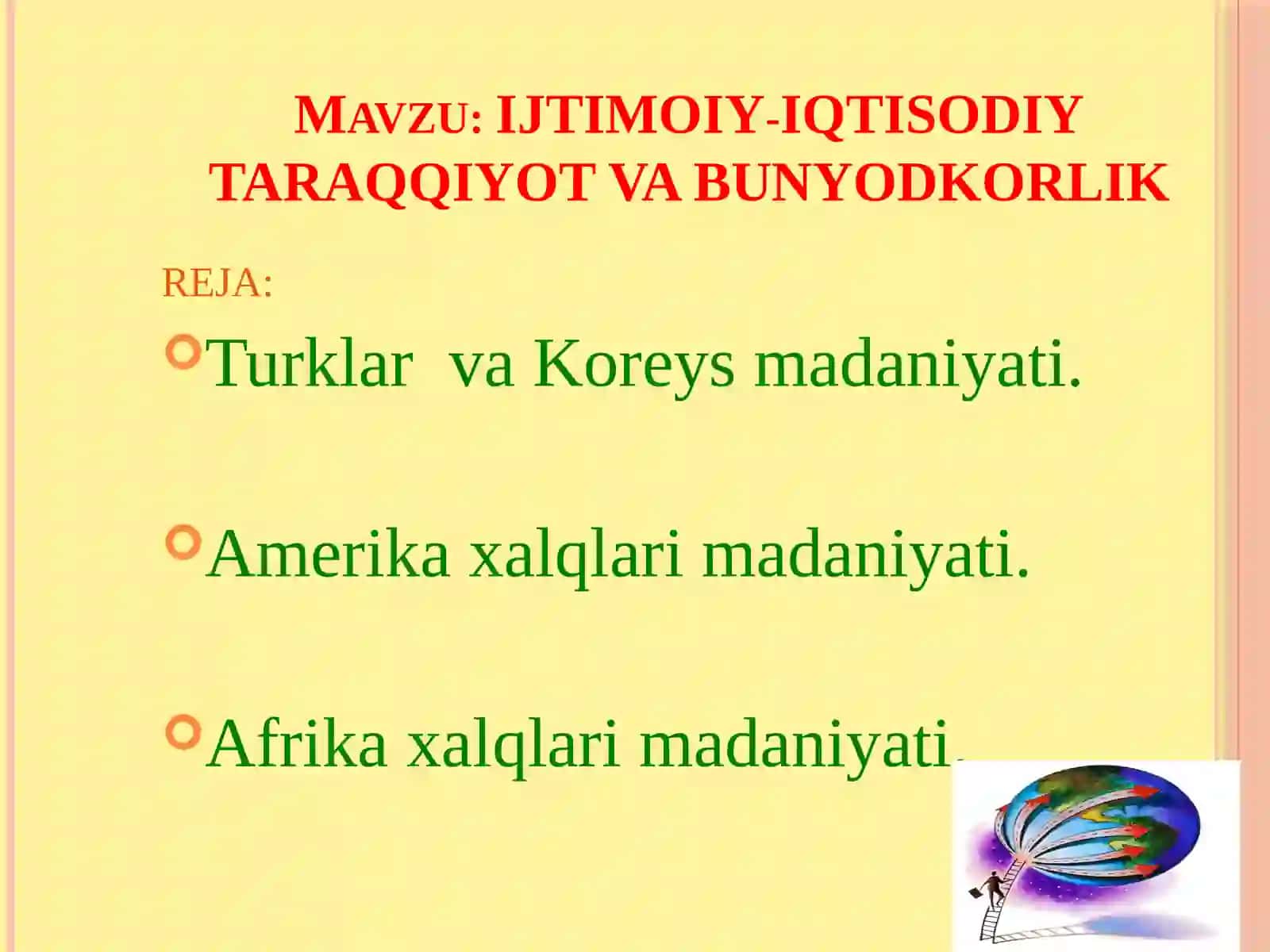 MAVZU: IJTIMOIY-IQTISODIY TARAQQIYOT VA BUNYODKORLIK

REJA:

Turklar va Koreys madaniyati.

Amerika xalqlari madaniyati.

Afrika xalqlari madaniyati.